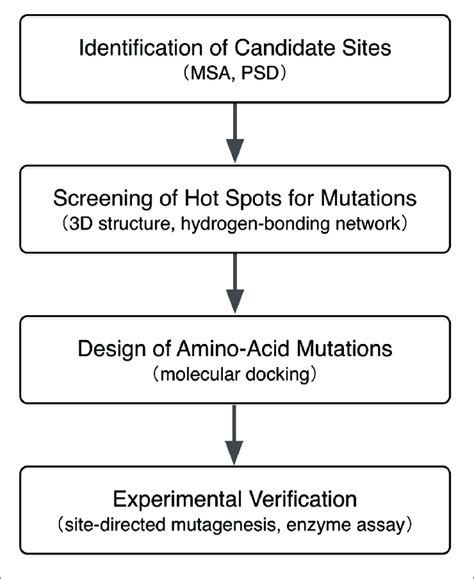 Identification of Candidate Sites
(MSA, PSD)

Screening of Hot Spots for Mutations
(3D structure, hydrogen-bonding network)

Design of Amino-Acid Mutations
(molecular docking)

Experimental Verification
(site-directed mutagenesis, enzyme assay)